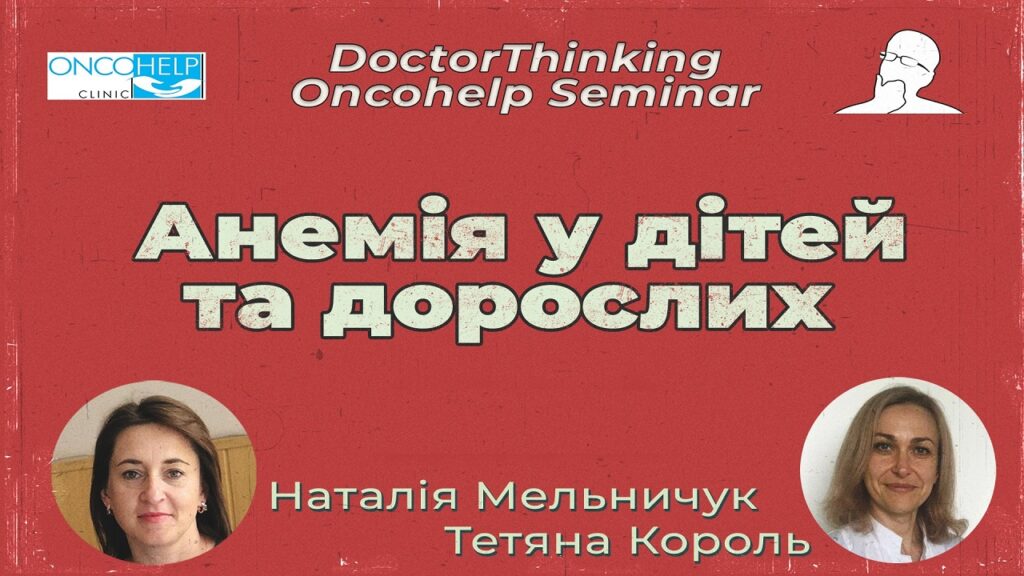 ONCOHELP CLINIC

DoctorThinking Oncohelp Seminar

Анемія у дітей та дорослих

Наталія Мельничук
Тетяна Король